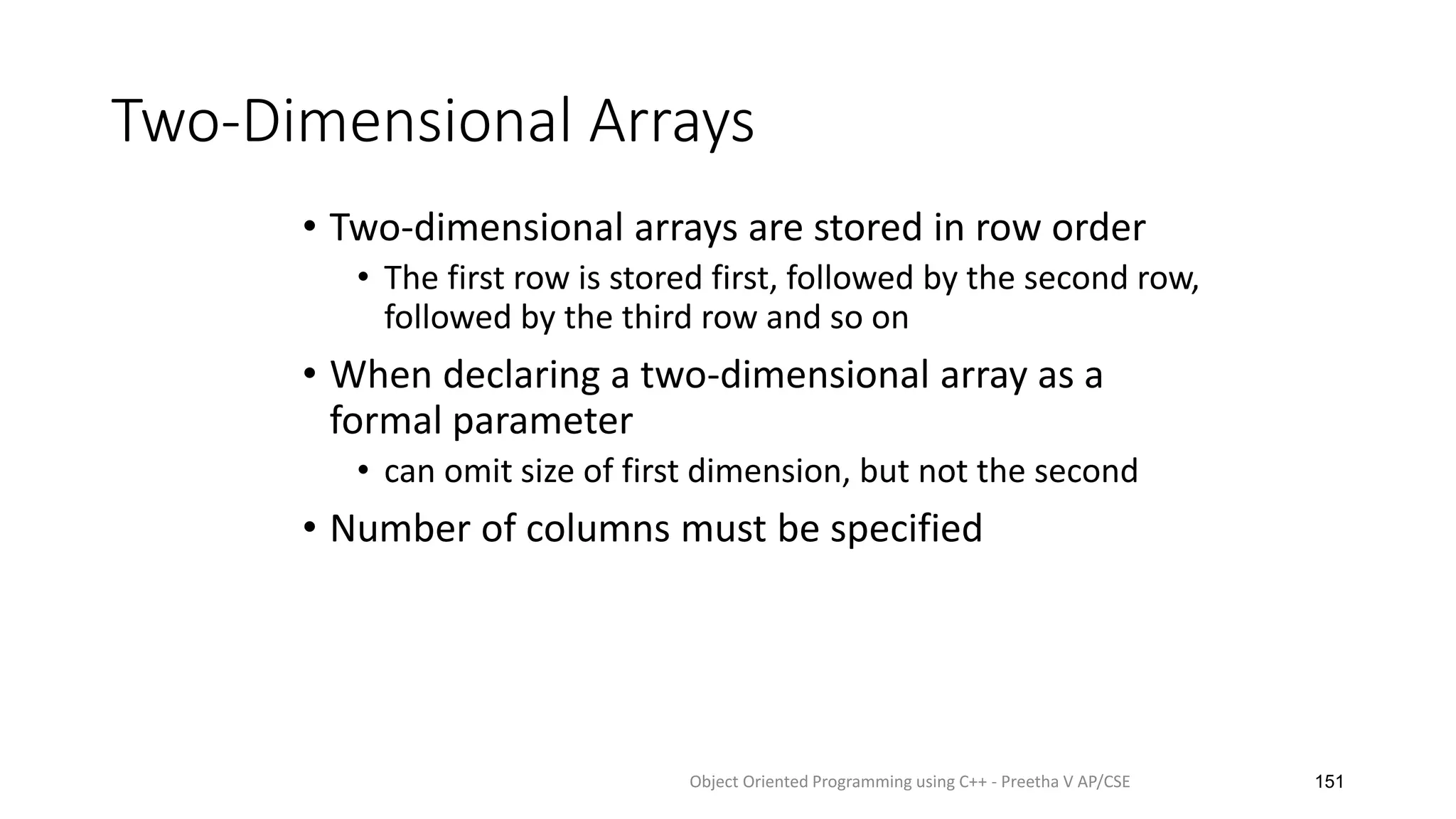 Two-Dimensional Arrays

• Two-dimensional arrays are stored in row order
  • The first row is stored first, followed by the second row, followed by the third row and so on
• When declaring a two-dimensional array as a formal parameter
  • can omit size of first dimension, but not the second
• Number of columns must be specified

Object Oriented Programming using C++ - Preetha V AP/CSE

151